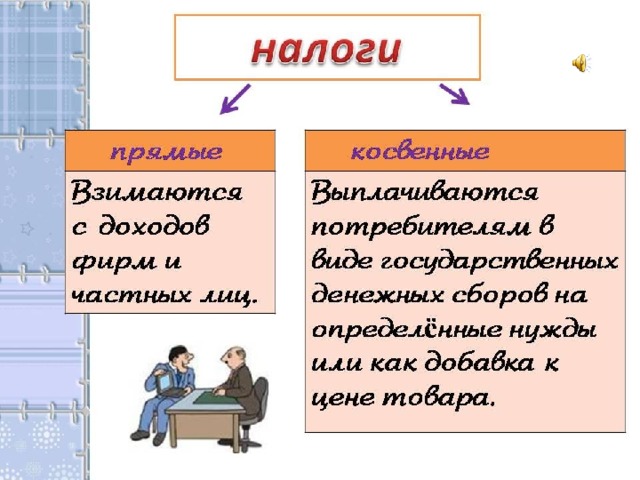 налоги

прямые

Взимаются с доходов фирм и частных лиц.

косвенные

Выплачиваются потребителям в виде государственных денежных сборов на определённые нужды или как добавка к цене товара.